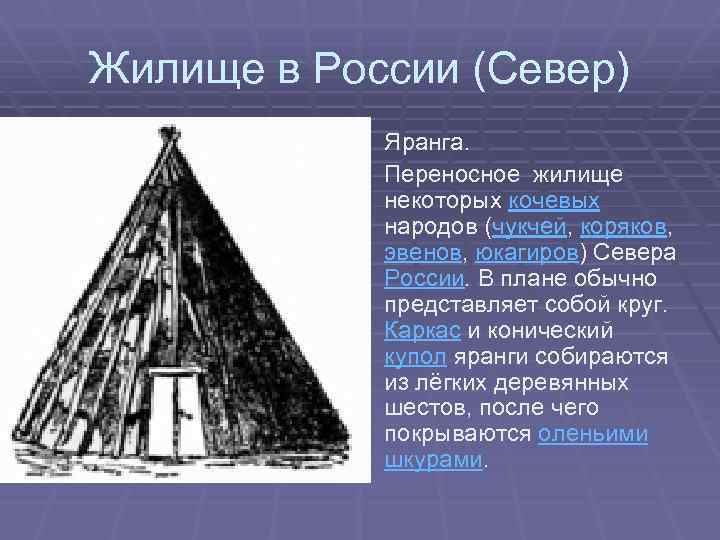 Жилище в России (Север)

Яранга.

Переносное жилище некоторых кочевых народов (чукчей, коряков, эвенов, юкагиров) Севера России. В плане обычно представляет собой круг. Каркас и конический купол яранги собираются из лёгких деревянных шестов, после чего покрываются оленьими шкурами.